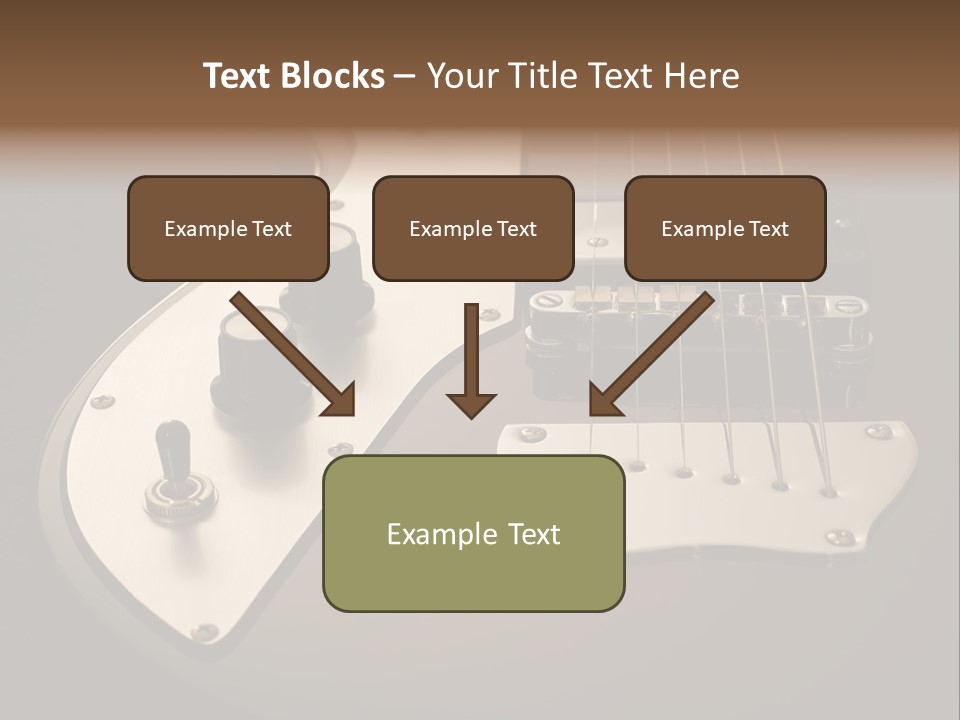 Text Blocks – Your Title Text Here

Example Text

Example Text

Example Text

Example Text